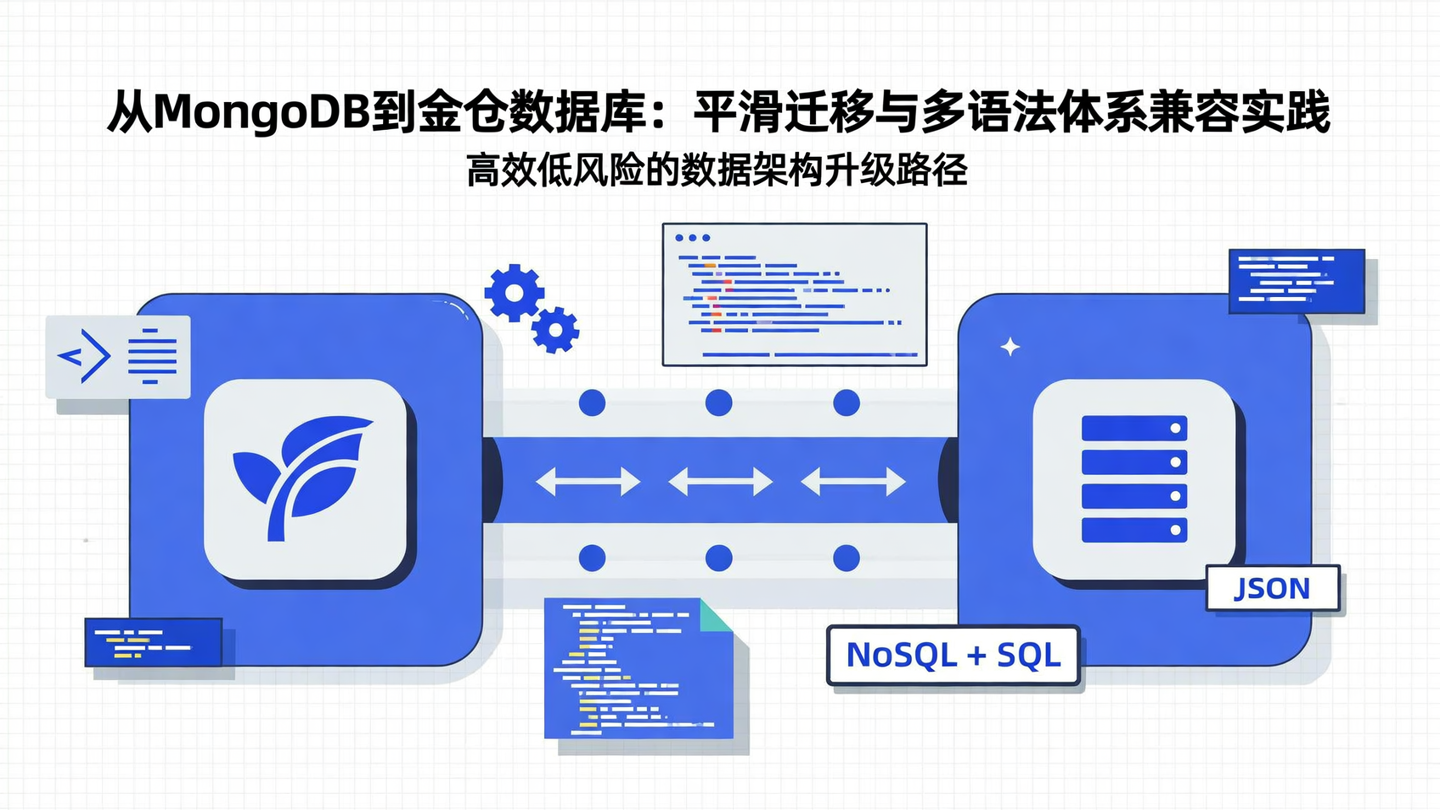 从MongoDB到金仓数据库：平滑迁移与多语法体系兼容实践
高效低风险的数据架构升级路径

JSON

NoSQL + SQL